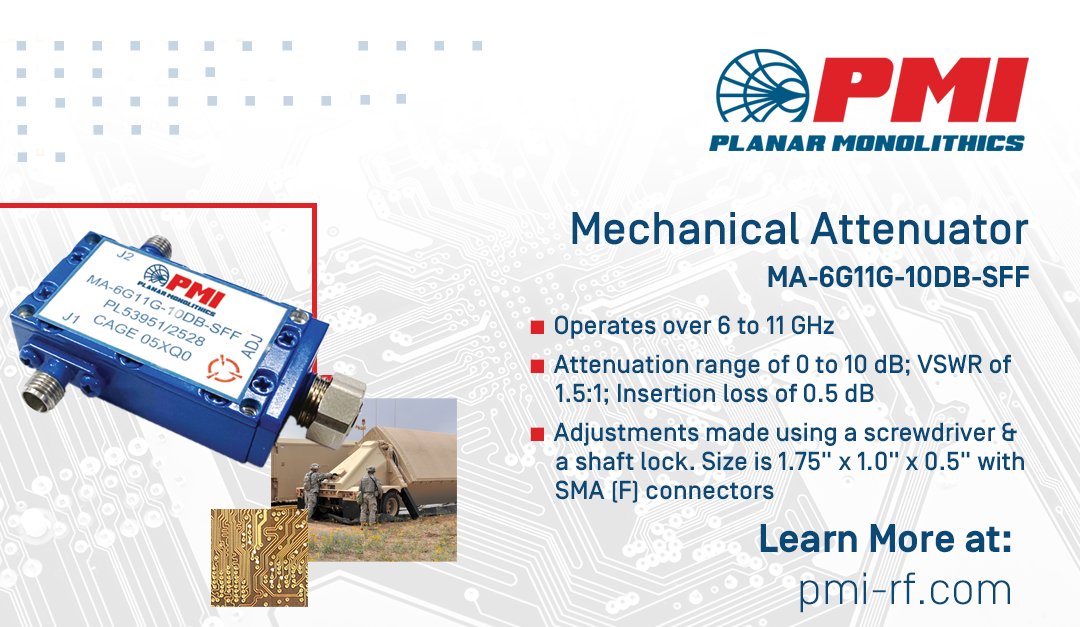 PMI
PLANAR MONOLITHICS

J2
PMI
PLANAR MONOLITHICS
MA-6G11G-10DB-SFF
PL53951/2528
J1 CAGE 05XQ0
ADJ

Mechanical Attenuator
MA-6G11G-10DB-SFF

Operates over 6 to 11 GHz

Attenuation range of 0 to 10 dB; VSWR of 1.5:1; Insertion loss of 0.5 dB

Adjustments made using a screwdriver & a shaft lock. Size is 1.75" x 1.0" x 0.5" with SMA (F) connectors

Learn More at:
pmi-rf.com